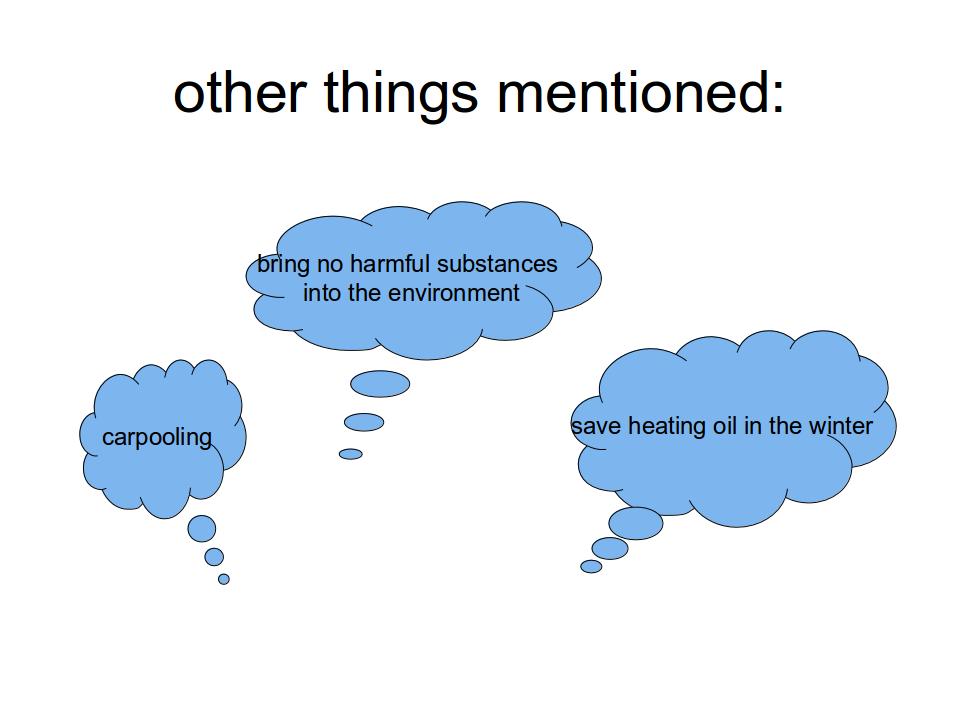 other things mentioned:

bring no harmful substances into the environment

carpooling

save heating oil in the winter